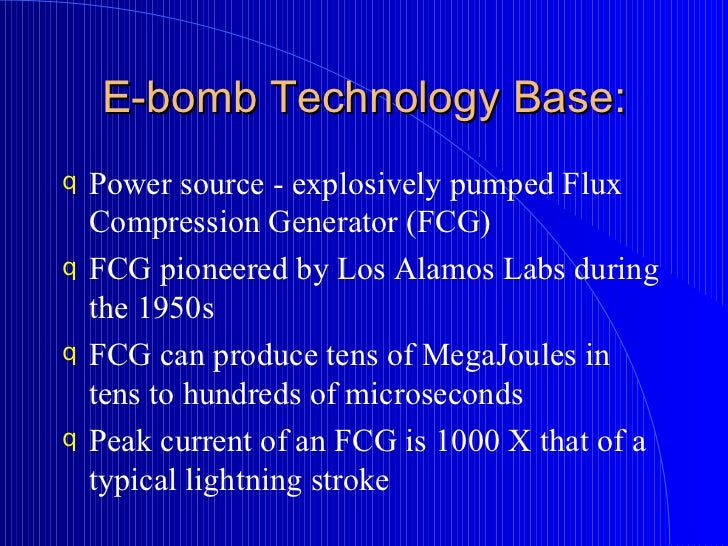 E-bomb Technology Base:

q Power source - explosively pumped Flux Compression Generator (FCG)

q FCG pioneered by Los Alamos Labs during the 1950s

q FCG can produce tens of MegaJoules in tens to hundreds of microseconds

q Peak current of an FCG is 1000 X that of a typical lightning stroke